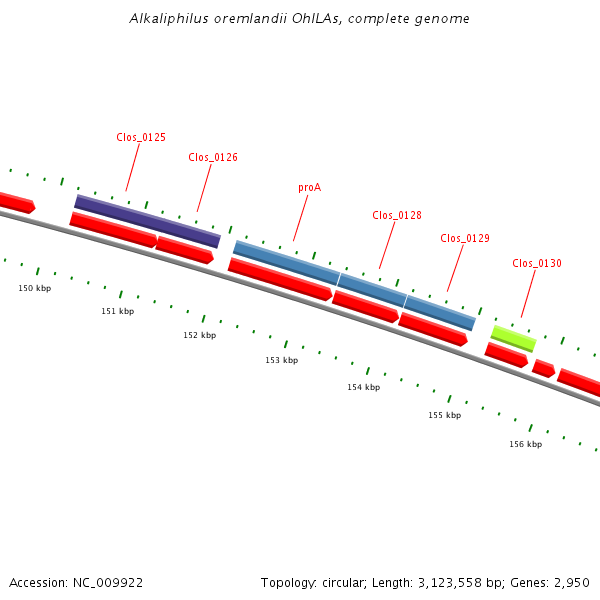 Alkaliphilus oremlandii OhILAs, complete genome

Clos_0125

Clos_0126

proA

Clos_0128

Clos_0129

Clos_0130

150 kbp

151 kbp

152 kbp

153 kbp

154 kbp

155 kbp

156 kbp

Accession: NC_009922

Topology: circular; Length: 3,123,558 bp; Genes: 2,950